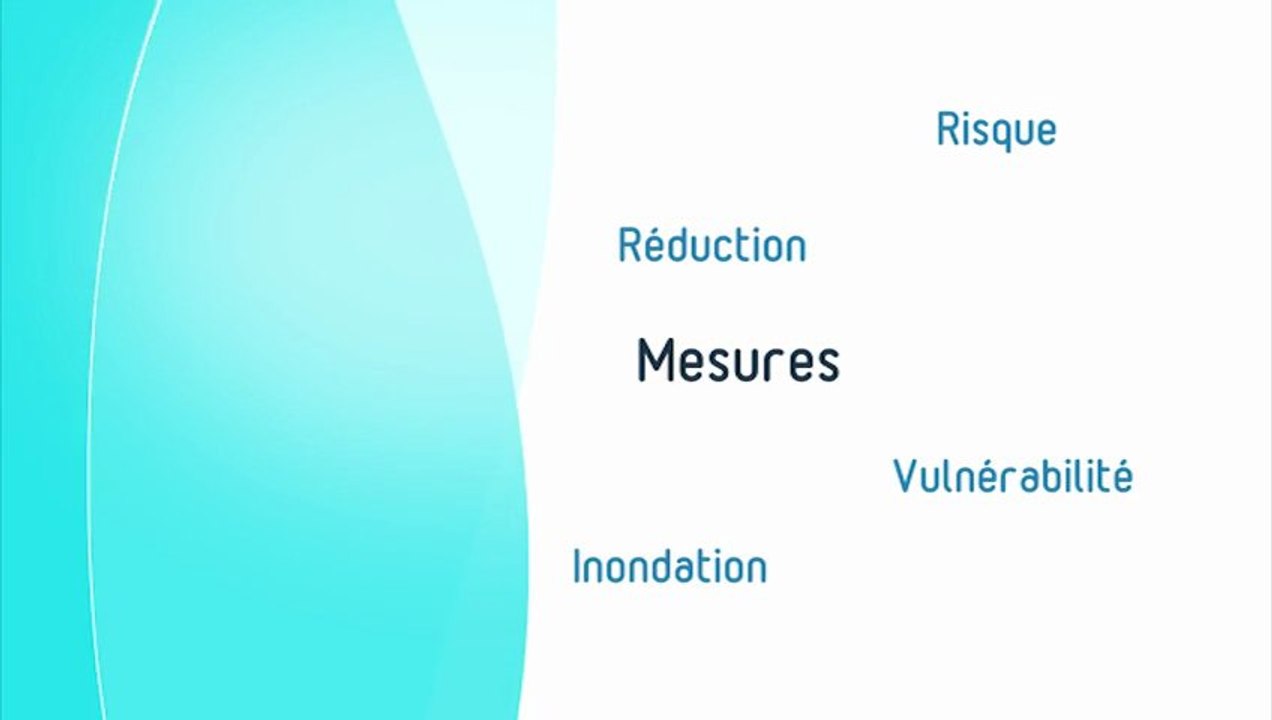 Risque

Réduction

Mesures

Vulnérabilité

Inondation